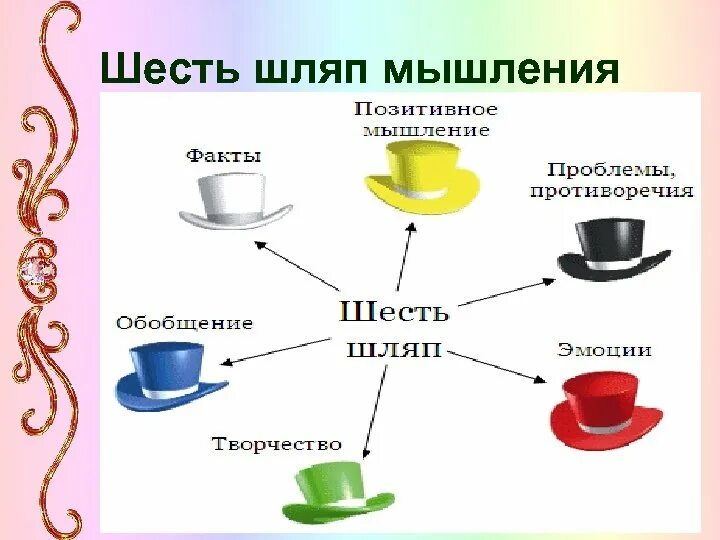 Шесть шляп мышления

Позитивное мышление

Факты

Проблемы, противоречия

Шесть шляп

Обобщение

Эмоции

Творчество